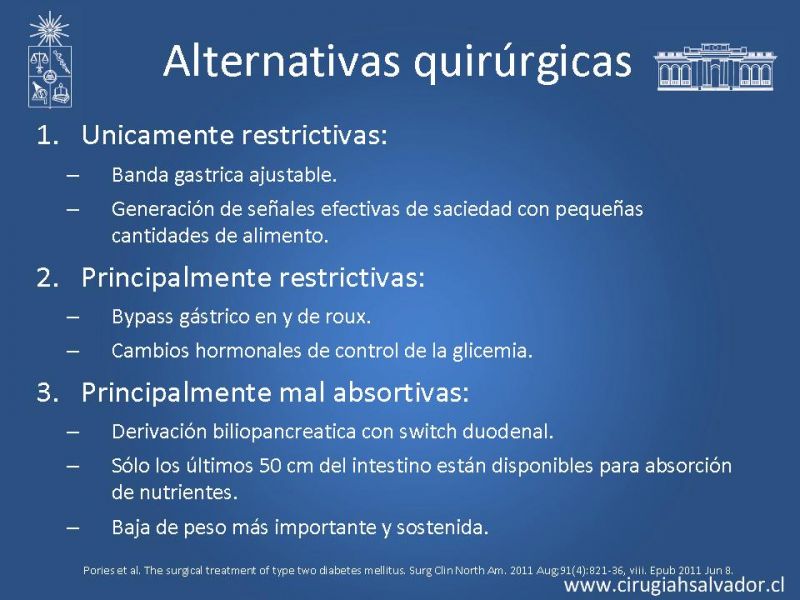 Alternativas quirúrgicas

1. Unicamente restrictivas:
– Banda gastrica ajustable.
– Generación de señales efectivas de saciedad con pequeñas cantidades de alimento.

2. Principalmente restrictivas:
– Bypass gástrico en y de roux.
– Cambios hormonales de control de la glicemia.

3. Principalmente mal absortivas:
– Derivación biliopancreatica con switch duodenal.
– Sólo los últimos 50 cm del intestino están disponibles para absorción de nutrientes.
– Baja de peso más importante y sostenida.

Pories et al. The surgical treatment of type two diabetes mellitus. Surg Clin North Am. 2011 Aug;91(4):821-36, viii. Epub 2011 Jun 8.

www.cirugiahsalvador.cl